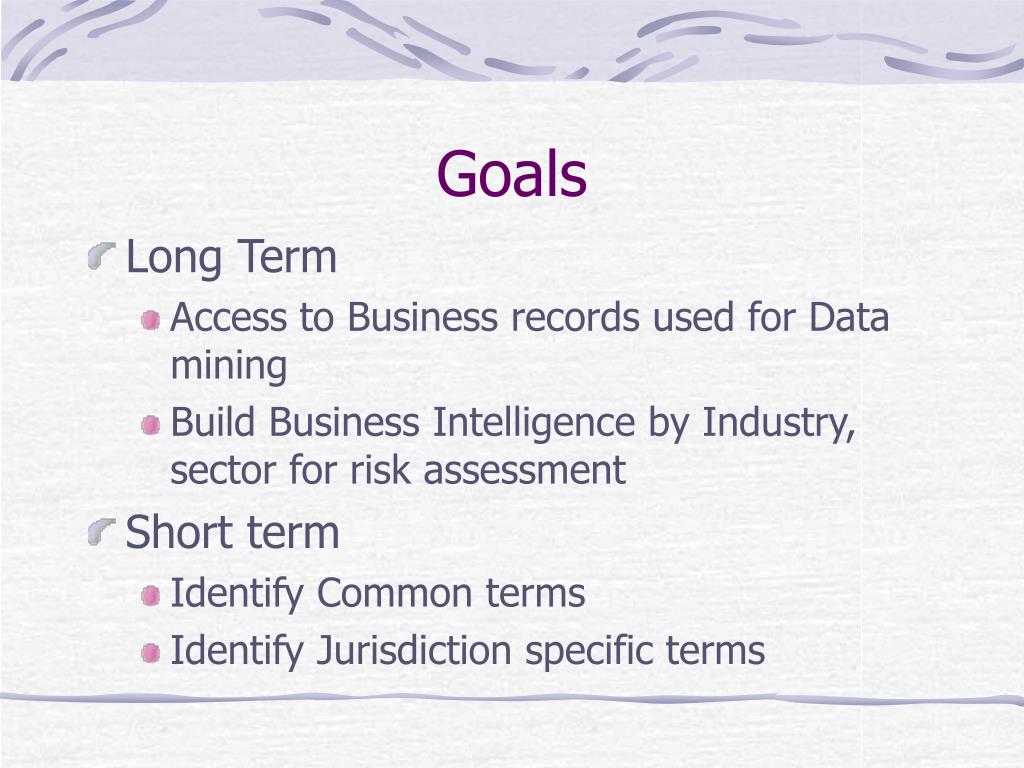 Goals

Long Term

Access to Business records used for Data mining

Build Business Intelligence by Industry, sector for risk assessment

Short term

Identify Common terms

Identify Jurisdiction specific terms